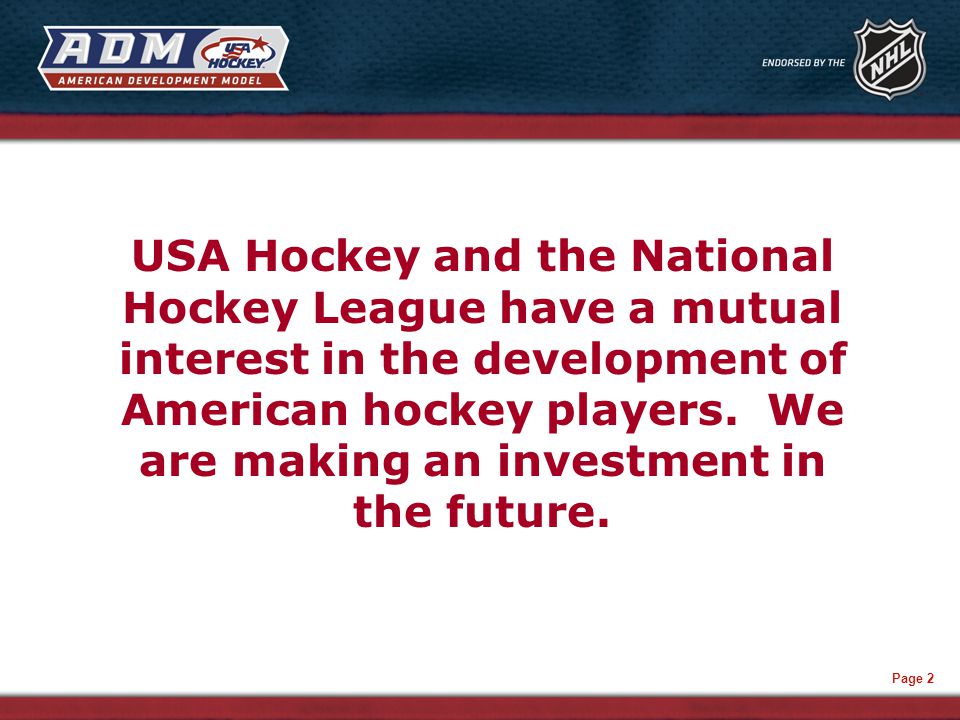 ADM USA HOCKEY
AMERICAN DEVELOPMENT MODEL

ENDORSED BY THE NHL

USA Hockey and the National Hockey League have a mutual interest in the development of American hockey players. We are making an investment in the future.

Page 2